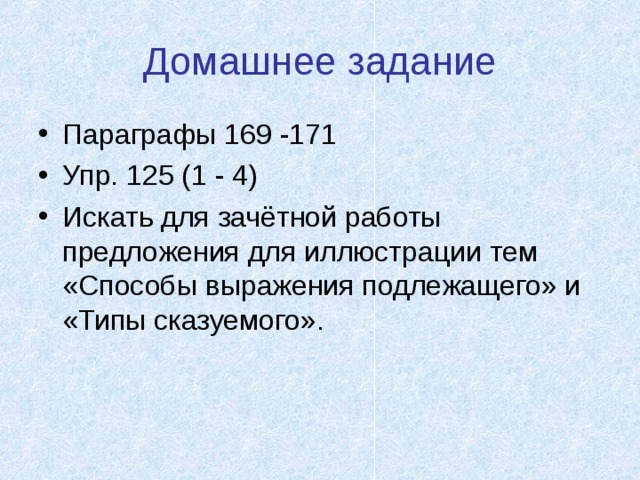 Домашнее задание

• Параграфы 169 -171
• Упр. 125 (1 - 4)
• Искать для зачётной работы предложения для иллюстрации тем «Способы выражения подлежащего» и «Типы сказуемого».